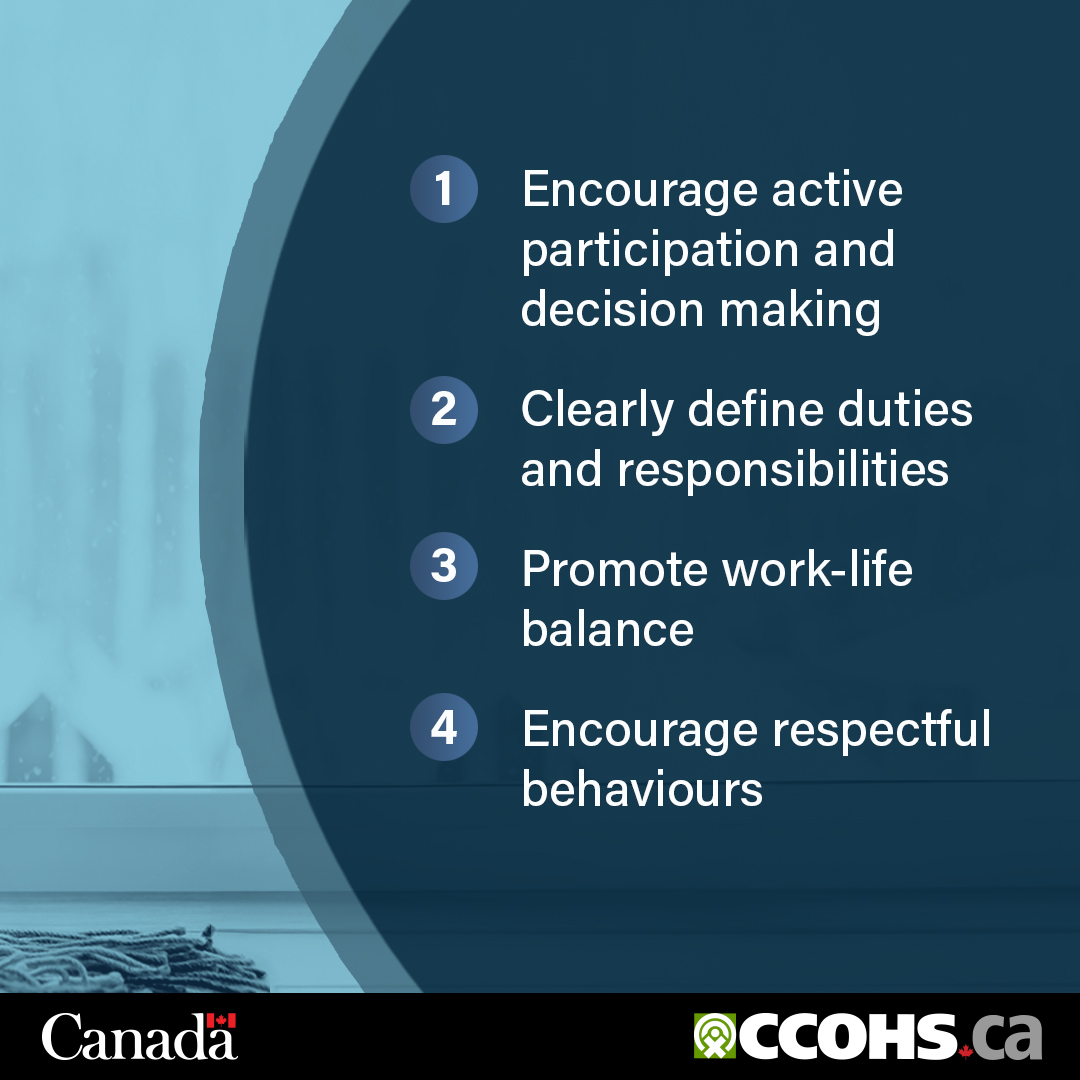 1 Encourage active participation and decision making

2 Clearly define duties and responsibilities

3 Promote work-life balance

4 Encourage respectful behaviours

Canada

CCOHS.ca